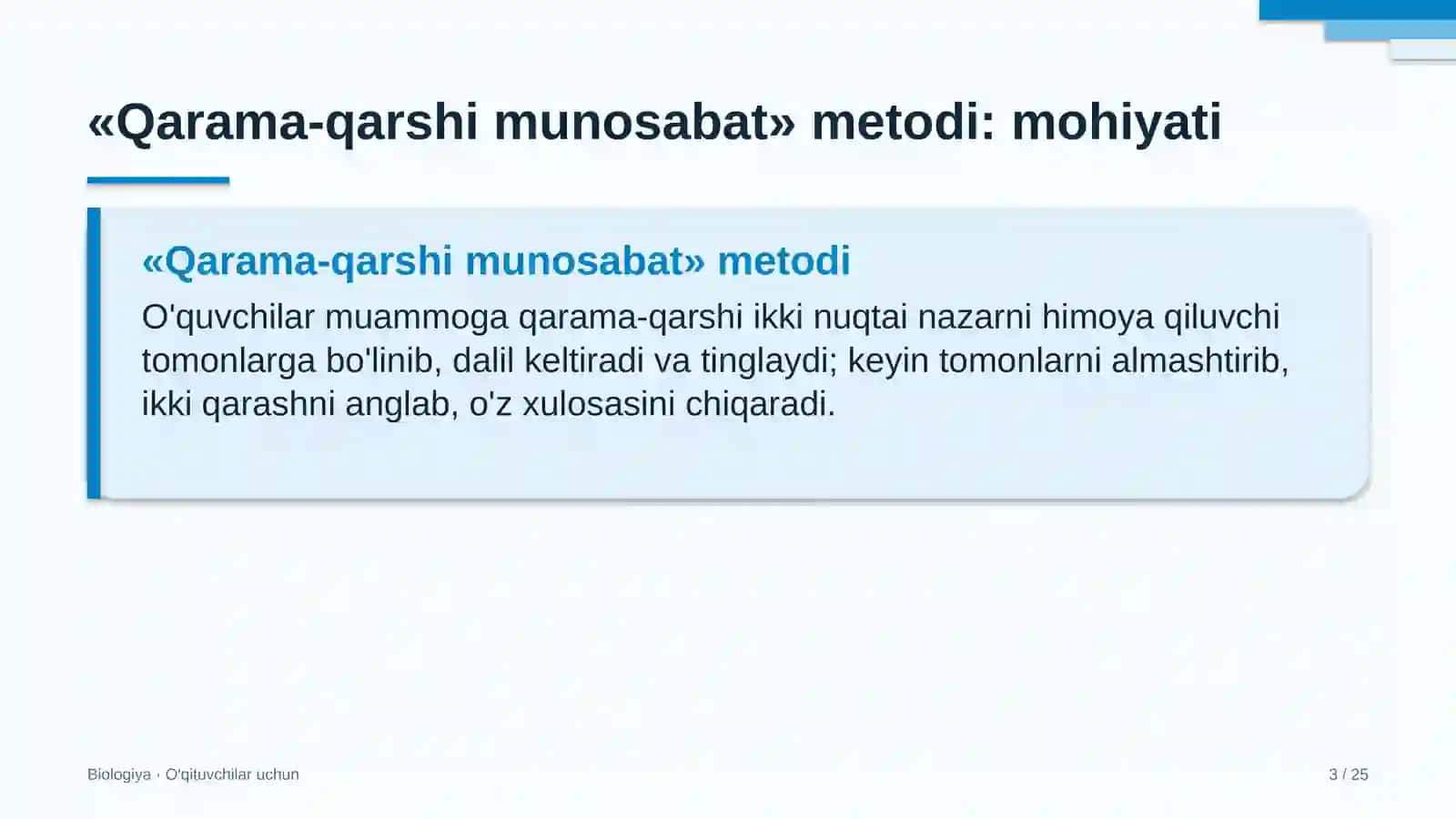 «Qarama-qarshi munosabat» metodi: mohiyati

«Qarama-qarshi munosabat» metodi

O'quvchilar muammoga qarama-qarshi ikki nuqtai nazarni himoya qiluvchi tomonlarga bo'linib, dalil keltiradi va tinglaydi; keyin tomonlarni almashtirib, ikki qarashni anglab, o'z xulosasini chiqaradi.

Biologiya · O'qituvchilar uchun

3 / 25